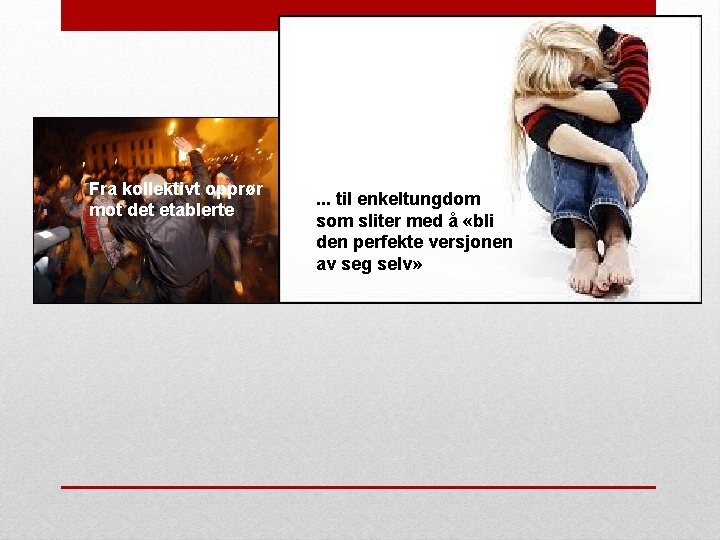 Fra kollektivt opprør mot det etablerte

... til enkeltungdom som sliter med å «bli den perfekte versjonen av seg selv»